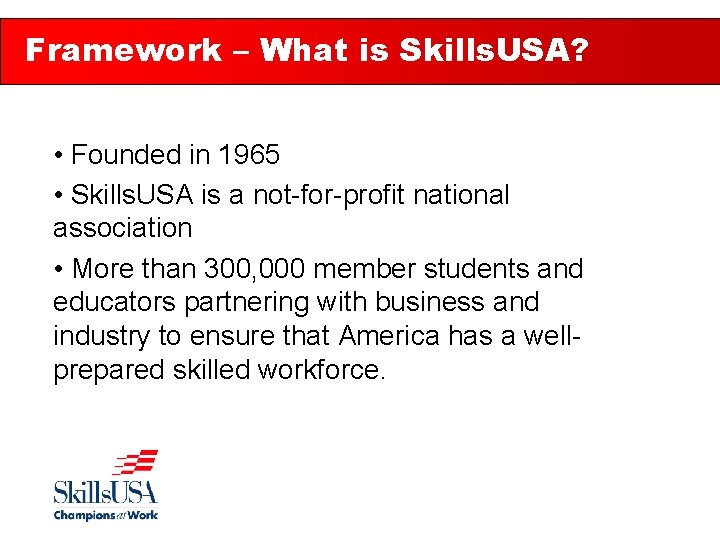 Framework – What is SkillsUSA?

• Founded in 1965

• SkillsUSA is a not-for-profit national association

• More than 300,000 member students and educators partnering with business and industry to ensure that America has a well-prepared skilled workforce.

SkillsUSA
Champions at Work